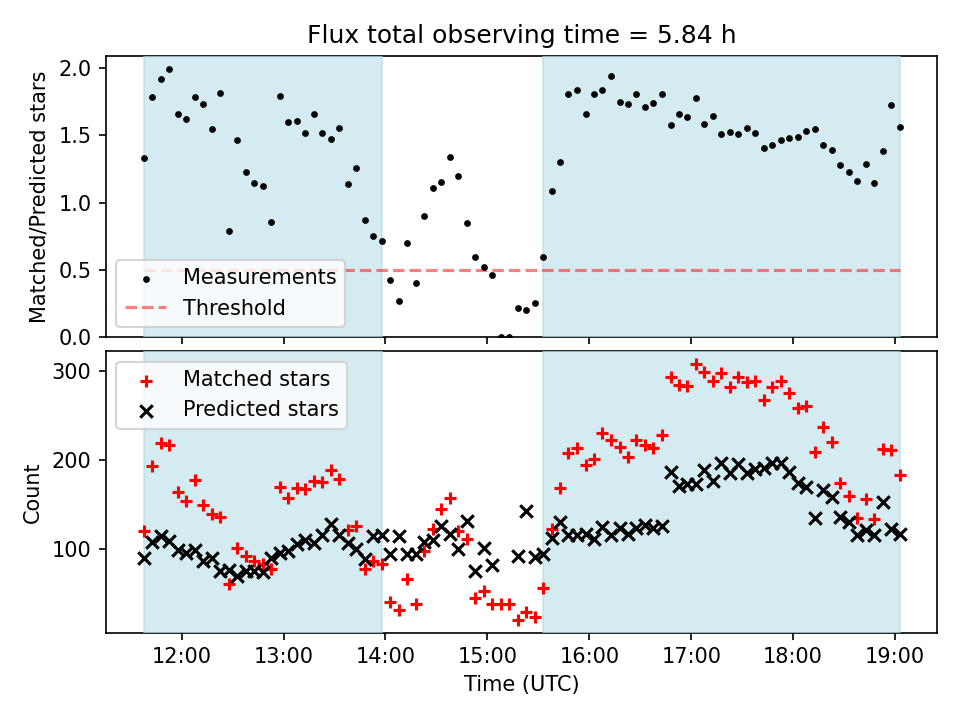 Flux total observing time = 5.84 h

Matched/Predicted stars

2.0
1.5
1.0
0.5
0.0

Measurements
Threshold

Count

300
200
100

Matched stars
Predicted stars

12:00
13:00
14:00
15:00
16:00
17:00
18:00
19:00

Time (UTC)